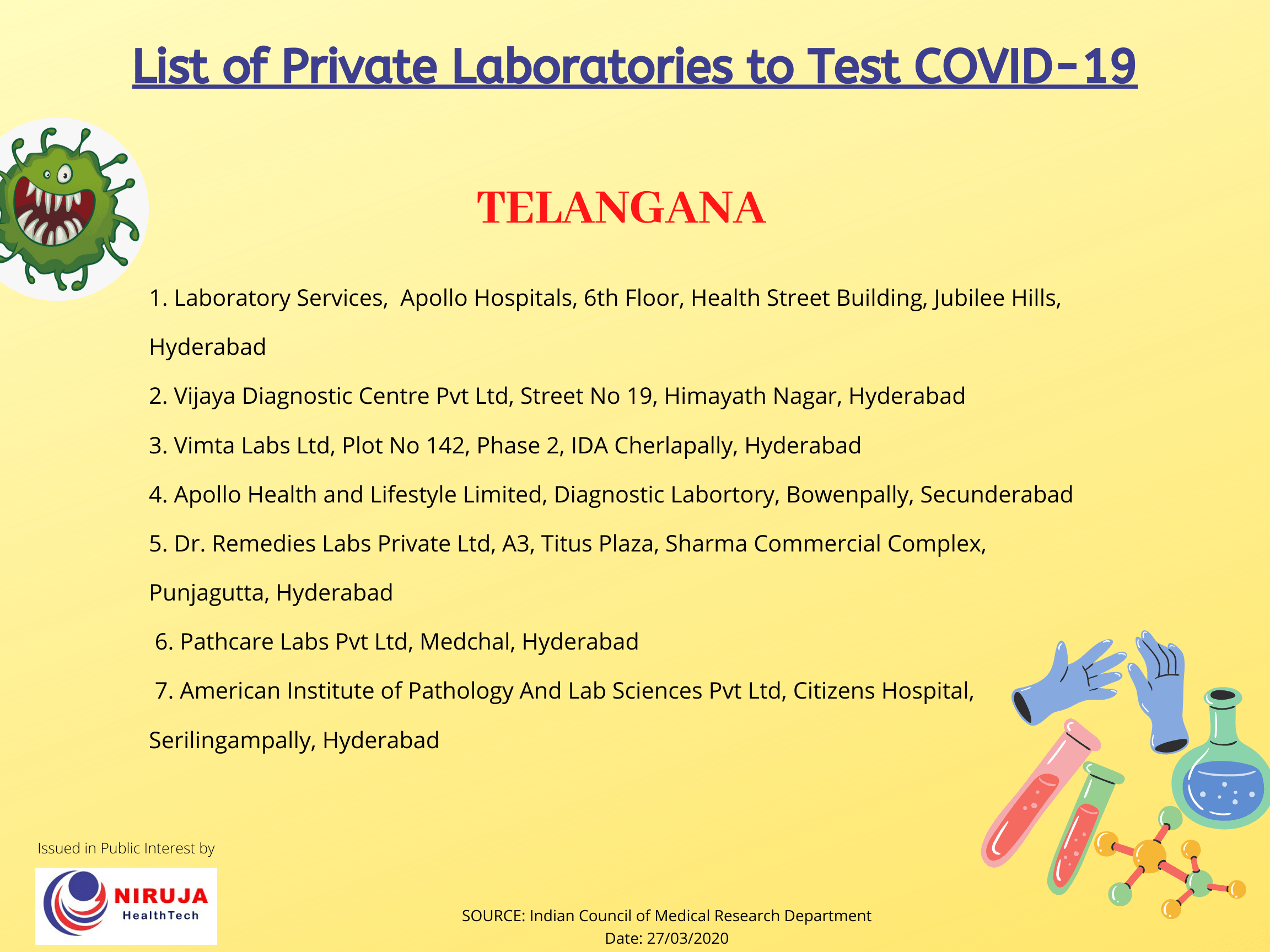 List of Private Laboratories to Test COVID-19

TELANGANA

1. Laboratory Services, Apollo Hospitals, 6th Floor, Health Street Building, Jubilee Hills, Hyderabad

2. Vijaya Diagnostic Centre Pvt Ltd, Street No 19, Himayath Nagar, Hyderabad

3. Vimta Labs Ltd, Plot No 142, Phase 2, IDA Cherlapally, Hyderabad

4. Apollo Health and Lifestyle Limited, Diagnostic Labortory, Bowenpally, Secunderabad

5. Dr. Remedies Labs Private Ltd, A3, Titus Plaza, Sharma Commercial Complex, Punjagutta, Hyderabad

6. Pathcare Labs Pvt Ltd, Medchal, Hyderabad

7. American Institute of Pathology And Lab Sciences Pvt Ltd, Citizens Hospital, Serilingampally, Hyderabad

Issued in Public Interest by

NIRUJA
HealthTech

SOURCE: Indian Council of Medical Research Department
Date: 27/03/2020